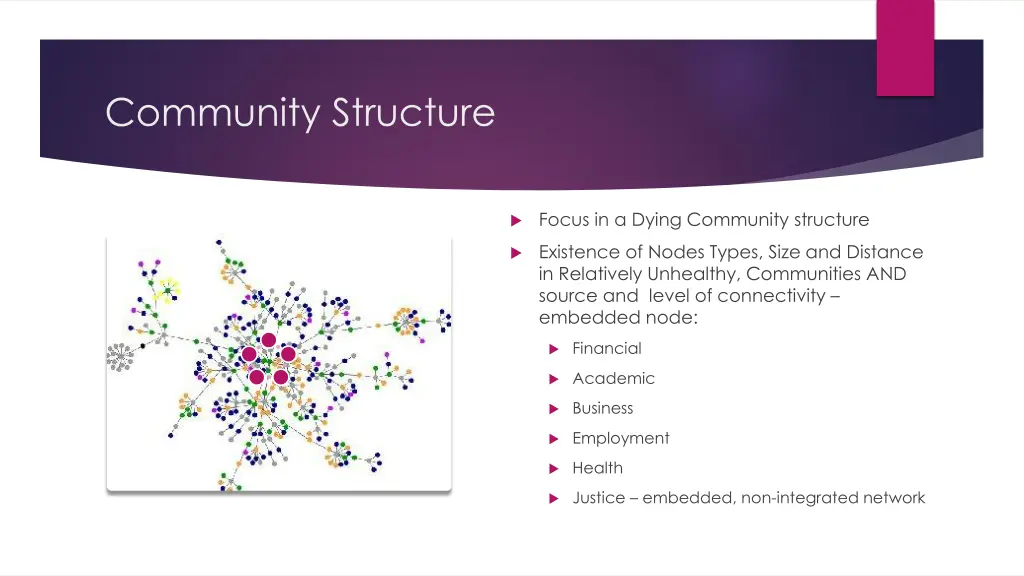 Community Structure

Focus in a Dying Community structure

Existence of Nodes Types, Size and Distance in Relatively Unhealthy, Communities AND source and level of connectivity – embedded node:

Financial

Academic

Business

Employment

Health

Justice – embedded, non-integrated network